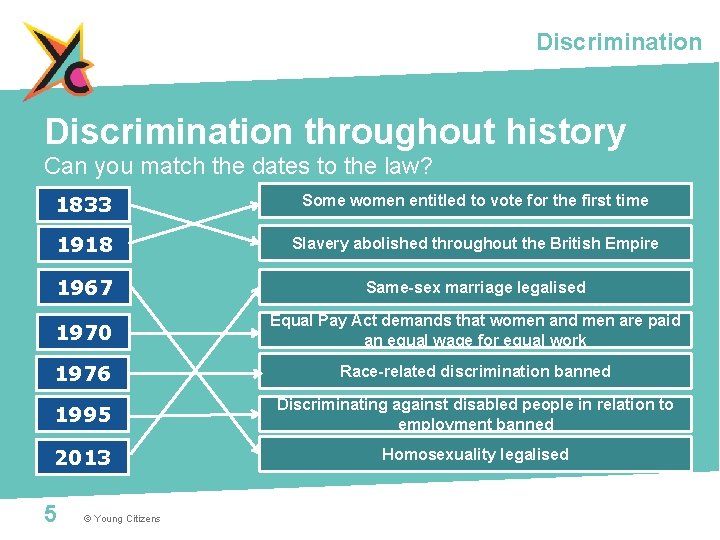 Discrimination

Discrimination throughout history
Can you match the dates to the law?

1833
1918
1967
1970
1976
1995
2013

Some women entitled to vote for the first time
Slavery abolished throughout the British Empire
Same-sex marriage legalised
Equal Pay Act demands that women and men are paid an equal wage for equal work
Race-related discrimination banned
Discriminating against disabled people in relation to employment banned
Homosexuality legalised

5 © Young Citizens